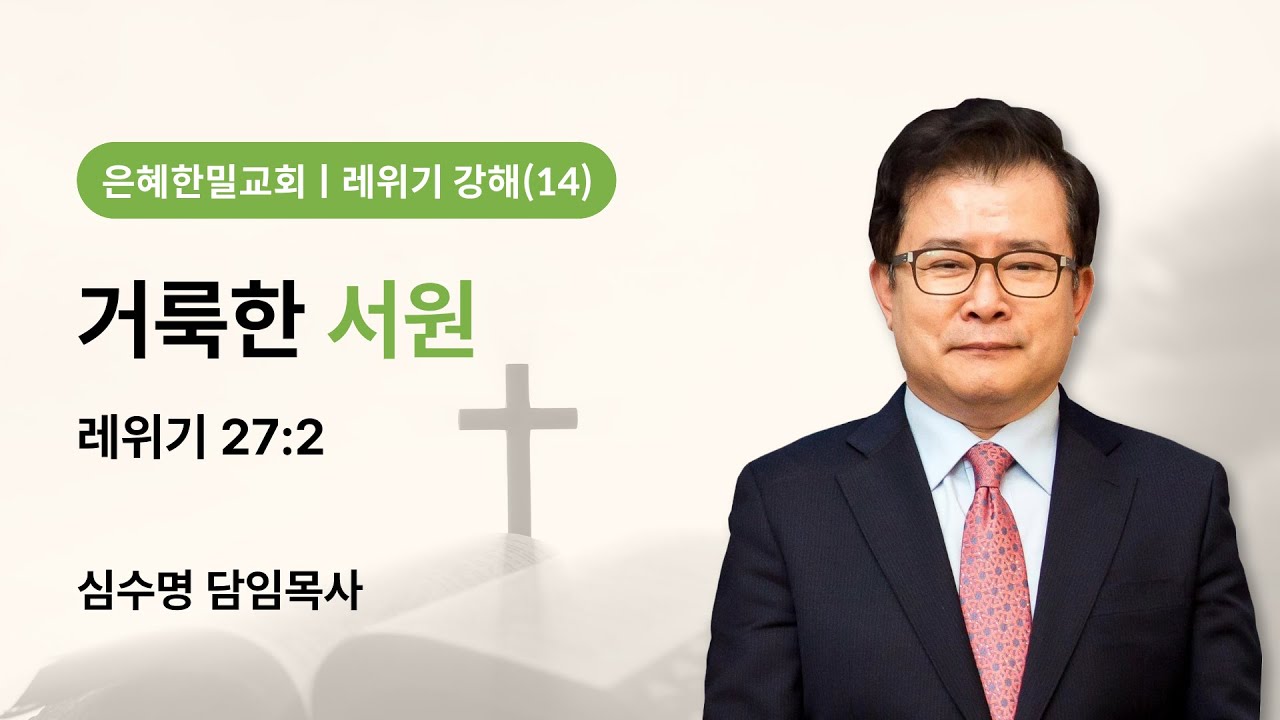 은혜한밀교회 | 레위기 강해(14)

거룩한 서원

레위기 27:2

심수명 담임목사